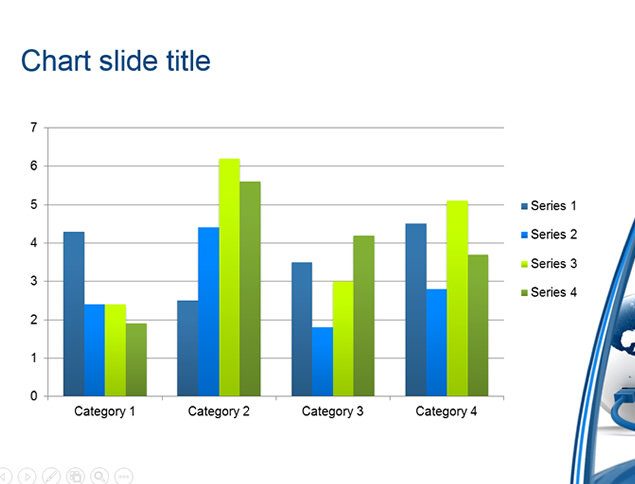 Chart slide title

7
6
5
4
3
2
1
0

Category 1
Category 2
Category 3
Category 4

Series 1
Series 2
Series 3
Series 4